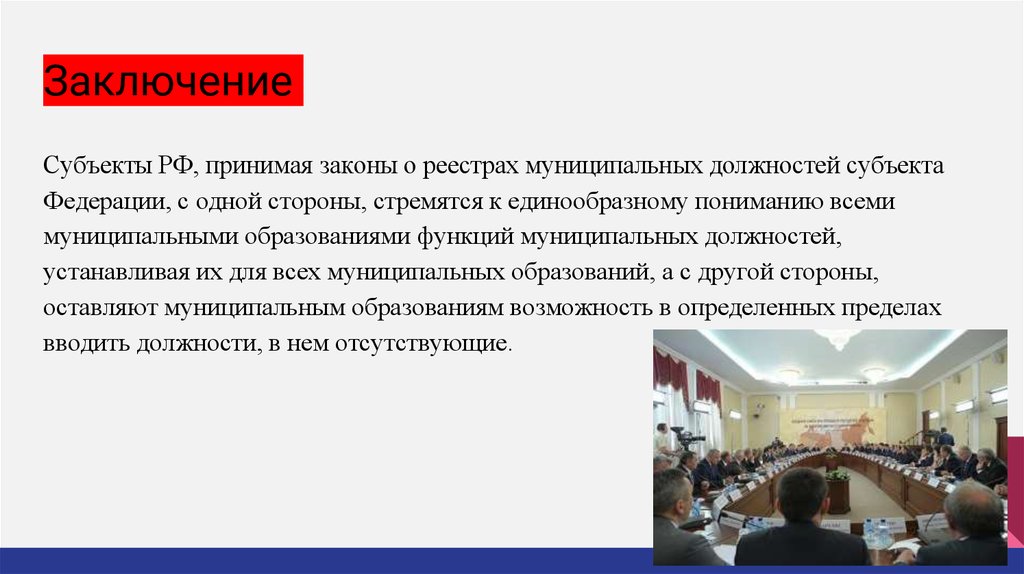 Заключение

Субъекты РФ, принимая законы о реестрах муниципальных должностей субъекта Федерации, с одной стороны, стремятся к единообразному пониманию всеми муниципальными образованиями функций муниципальных должностей, устанавливая их для всех муниципальных образований, а с другой стороны, оставляют муниципальным образованиям возможность в определенных пределах вводить должности, в нем отсутствующие.